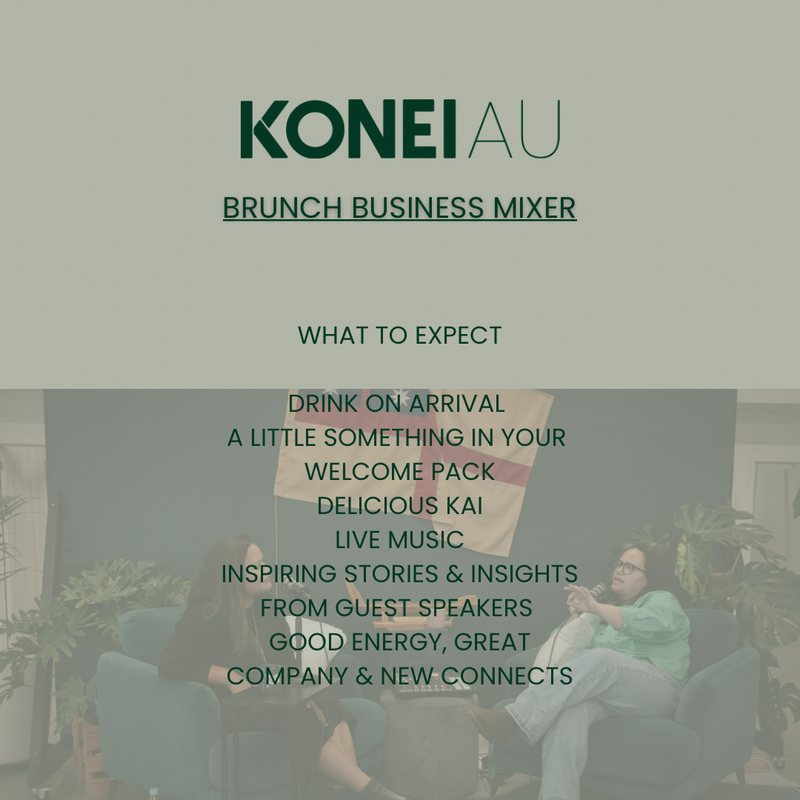 KONEI AU

BRUNCH BUSINESS MIXER

WHAT TO EXPECT

DRINK ON ARRIVAL
A LITTLE SOMETHING IN YOUR WELCOME PACK
DELICIOUS KAI
LIVE MUSIC
INSPIRING STORIES & INSIGHTS FROM GUEST SPEAKERS
GOOD ENERGY, GREAT COMPANY & NEW CONNECTS